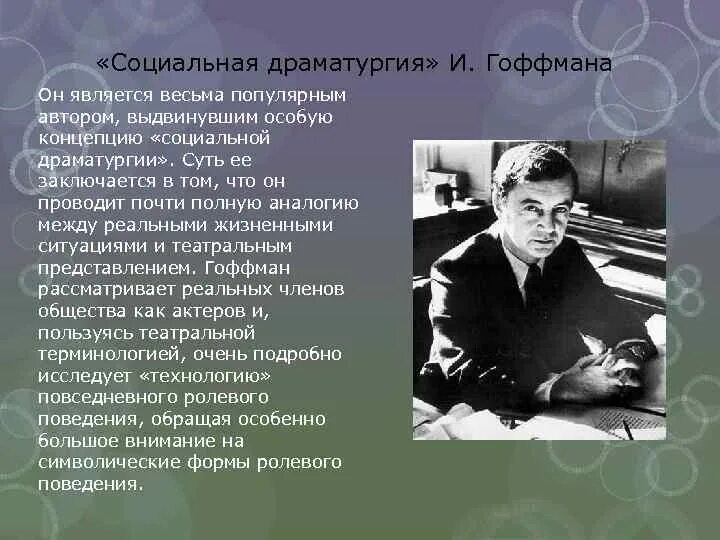 «Социальная драматургия» И. Гоффмана

Он является весьма популярным автором, выдвинувшим особую концепцию «социальной драматургии». Суть ее заключается в том, что он проводит почти полную аналогию между реальными жизненными ситуациями и театральным представлением. Гоффман рассматривает реальных членов общества как актеров и, пользуясь театральной терминологией, очень подробно исследует «технологию» повседневного ролевого поведения, обращая особенно большое внимание на символические формы ролевого поведения.